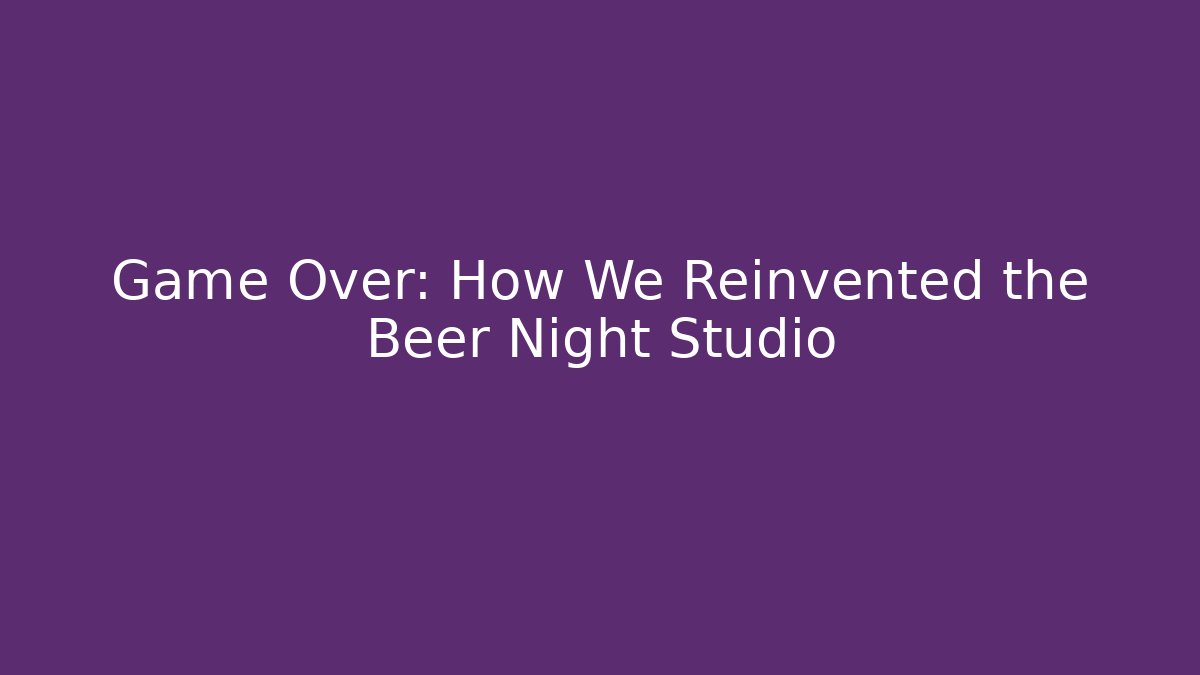 Game Over: How We Reinvented the Beer Night Studio